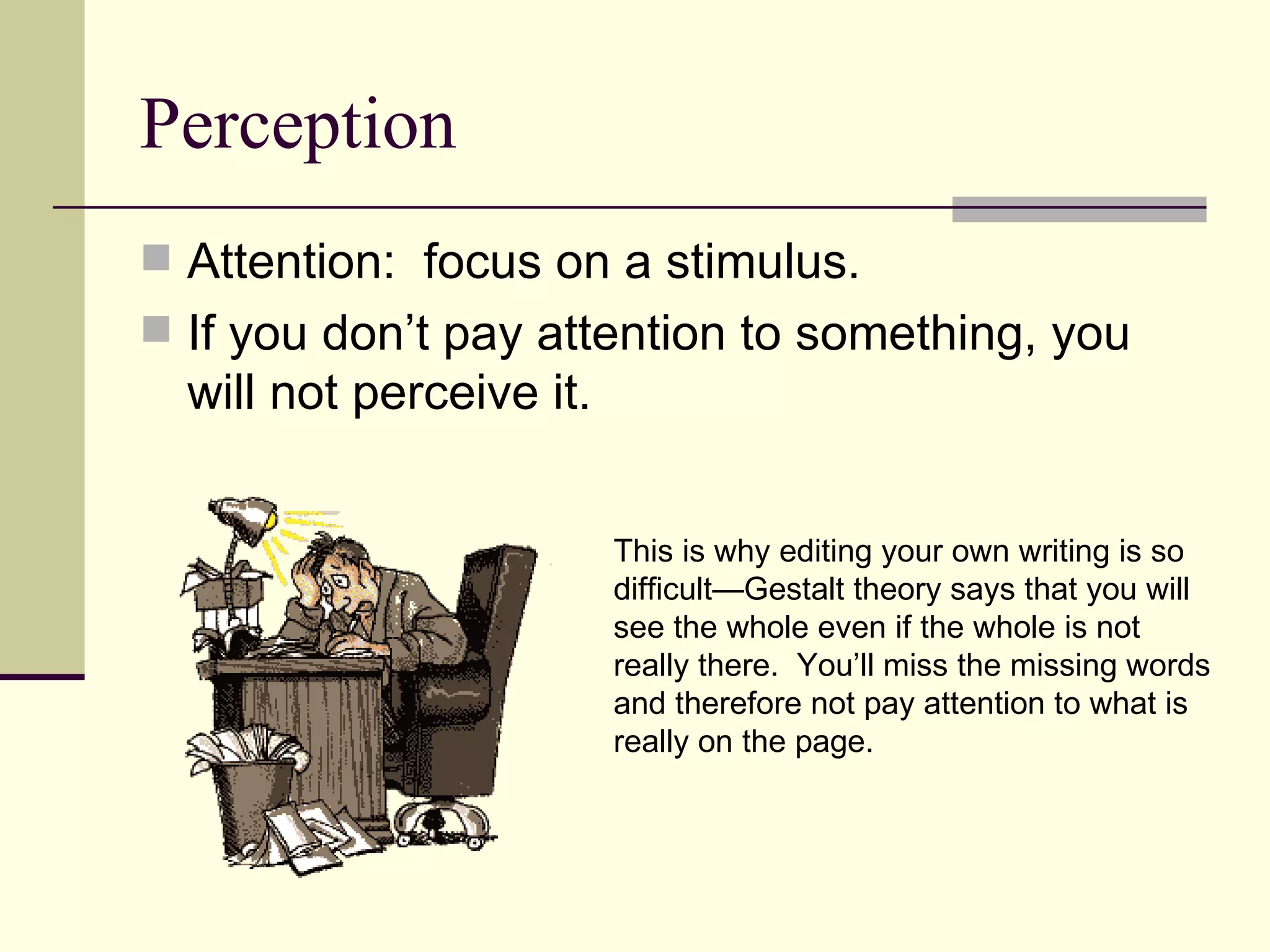 Perception

Attention:  focus on a stimulus.

If you don’t pay attention to something, you will not perceive it.

This is why editing your own writing is so difficult—Gestalt theory says that you will see the whole even if the whole is not really there.  You’ll miss the missing words and therefore not pay attention to what is really on the page.